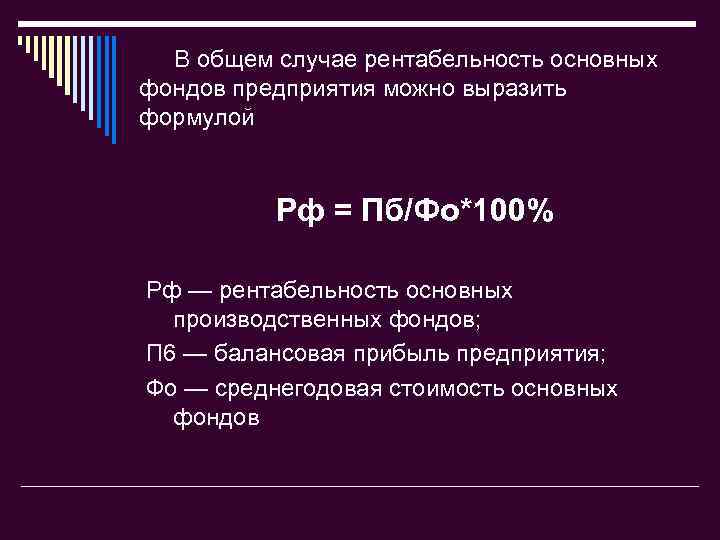 В общем случае рентабельность основных фондов предприятия можно выразить формулой

Рф = Пб/Фо*100%

Рф — рентабельность основных производственных фондов;

П6 — балансовая прибыль предприятия;

Фо — среднегодовая стоимость основных фондов